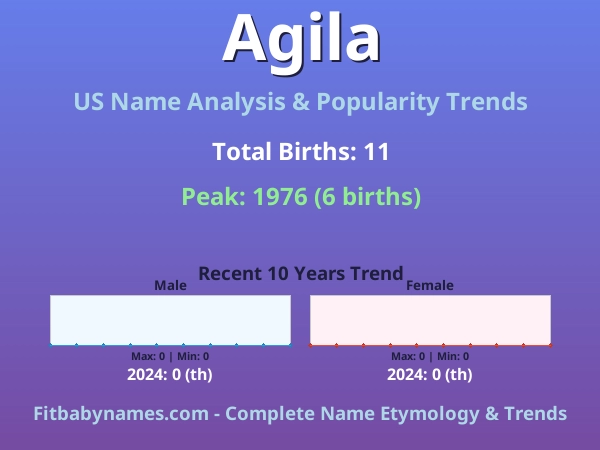 Agila

US Name Analysis & Popularity Trends

Total Births: 11

Peak: 1976 (6 births)

Recent 10 Years Trend

Male

Max: 0 | Min: 0

2024: 0 (th)

Female

Max: 0 | Min: 0

2024: 0 (th)

Fitbabynames.com - Complete Name Etymology & Trends